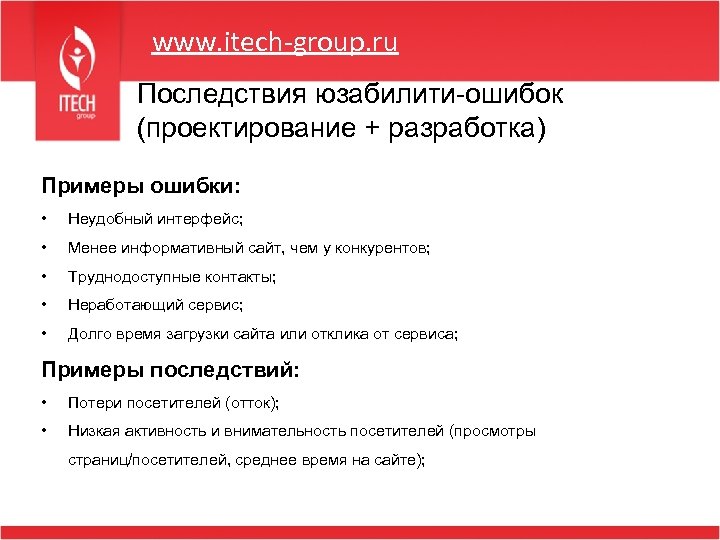 ITECH
group

www.itech-group.ru

Последствия юзабилити-ошибок (проектирование + разработка)

Примеры ошибки:

• Неудобный интерфейс;
• Менее информативный сайт, чем у конкурентов;
• Труднодоступные контакты;
• Неработающий сервис;
• Долго время загрузки сайта или отклика от сервиса;

Примеры последствий:

• Потери посетителей (отток);
• Низкая активность и внимательность посетителей (просмотры страниц/посетителей, среднее время на сайте);